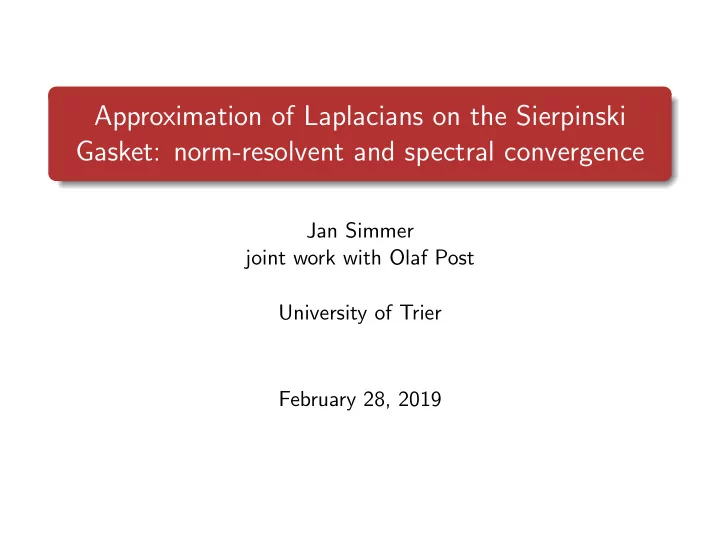 Approximation of Laplacians on the Sierpinski Gasket: norm-resolvent and spectral convergence

Jan Simmer
joint work with Olaf Post

University of Trier

February 28, 2019